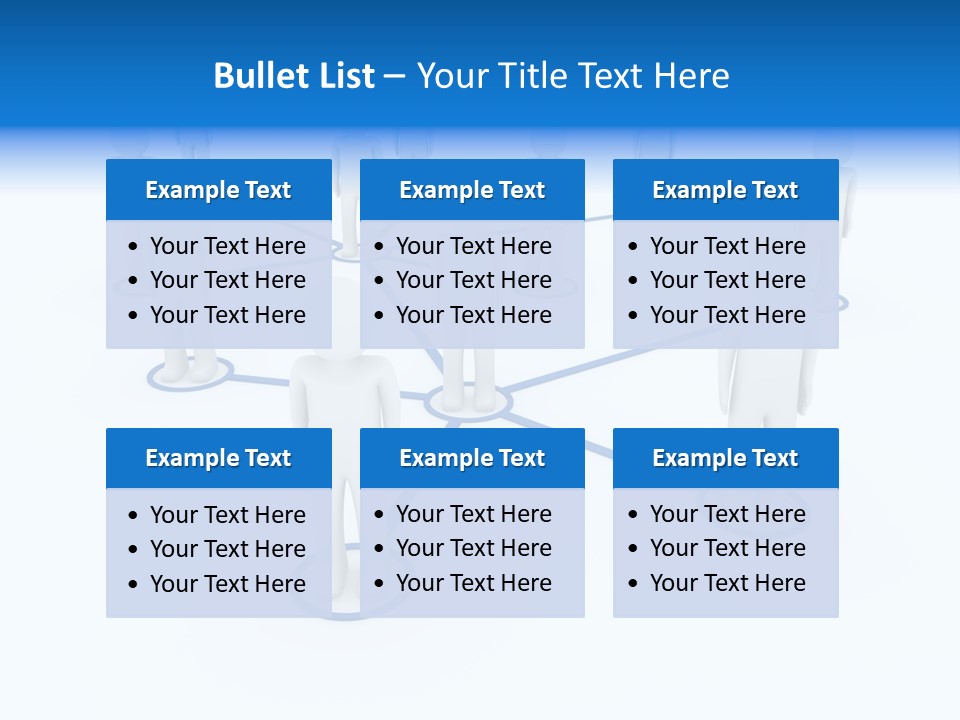 Bullet List – Your Title Text Here

Example Text
• Your Text Here
• Your Text Here
• Your Text Here

Example Text
• Your Text Here
• Your Text Here
• Your Text Here

Example Text
• Your Text Here
• Your Text Here
• Your Text Here

Example Text
• Your Text Here
• Your Text Here
• Your Text Here

Example Text
• Your Text Here
• Your Text Here
• Your Text Here

Example Text
• Your Text Here
• Your Text Here
• Your Text Here